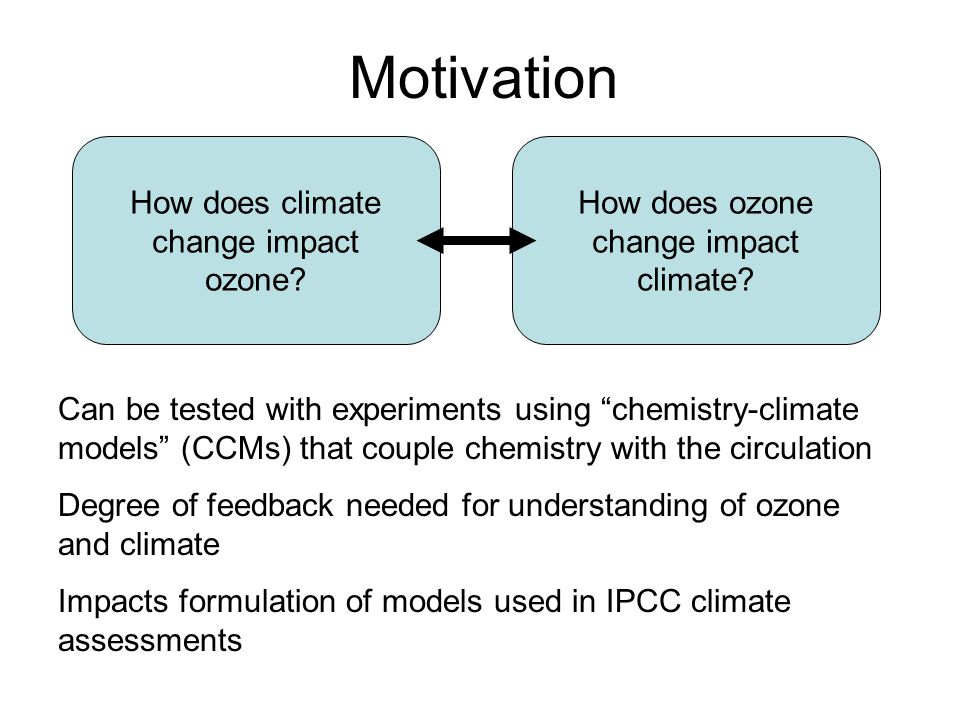 Motivation

How does climate change impact ozone?

How does ozone change impact climate?

Can be tested with experiments using “chemistry-climate models” (CCMs) that couple chemistry with the circulation

Degree of feedback needed for understanding of ozone and climate

Impacts formulation of models used in IPCC climate assessments